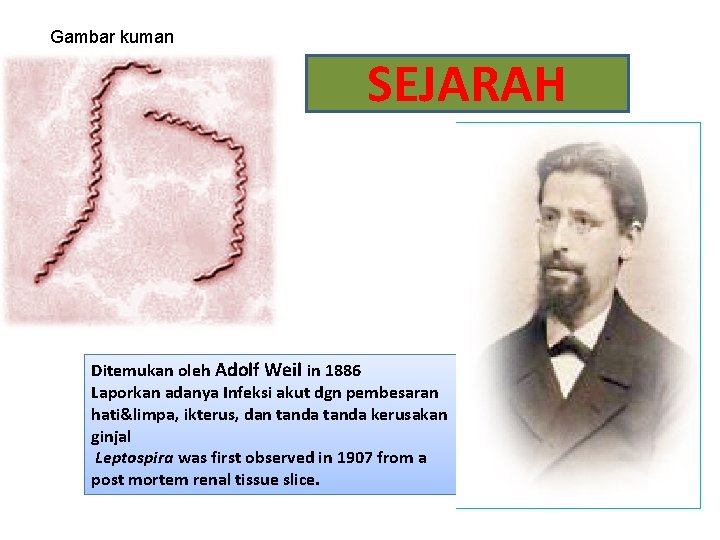 Gambar kuman

SEJARAH

Ditemukan oleh Adolf Weil in 1886
Laporkan adanya Infeksi akut dgn pembesaran hati&limpa, ikterus, dan tanda tanda kerusakan ginjal
Leptospira was first observed in 1907 from a post mortem renal tissue slice.